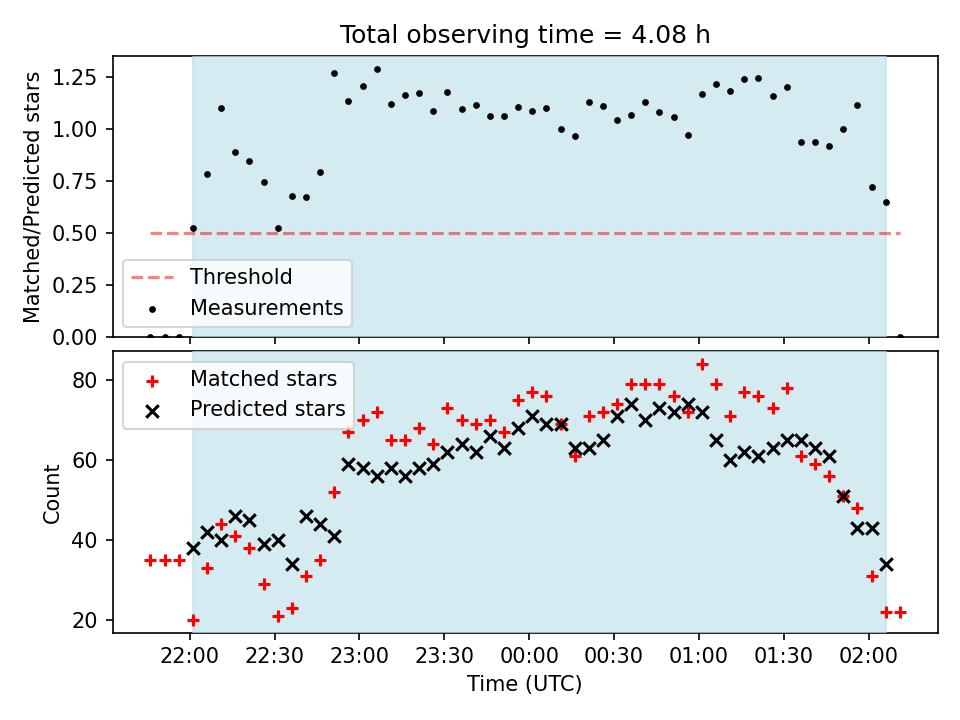 Total observing time = 4.08 h

Matched/Predicted stars

1.25
1.00
0.75
0.50
0.25
0.00

Threshold
Measurements

Matched stars
Predicted stars

Count

80
60
40
20

22:00
22:30
23:00
23:30
00:00
00:30
01:00
01:30
02:00

Time (UTC)